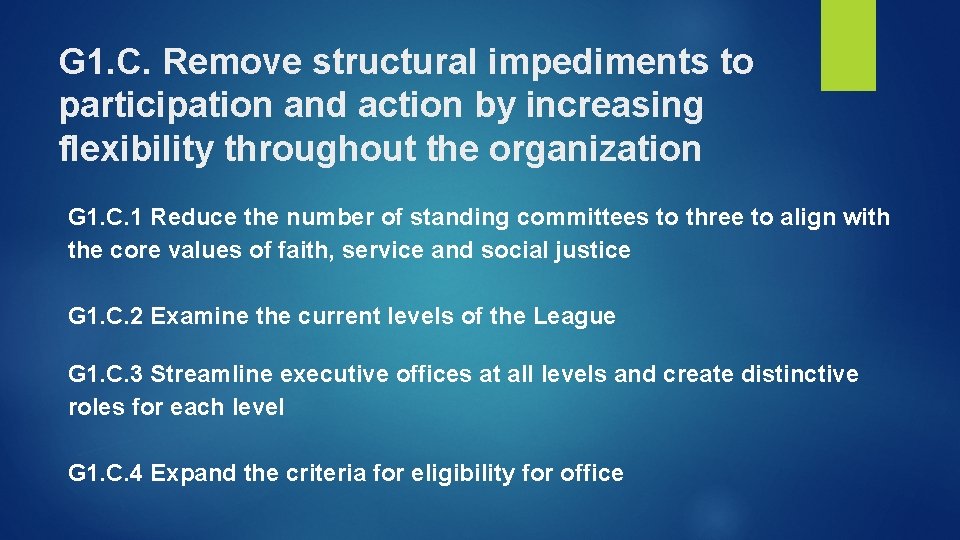 G1.C. Remove structural impediments to participation and action by increasing flexibility throughout the organization

G1.C.1 Reduce the number of standing committees to three to align with the core values of faith, service and social justice

G1.C.2 Examine the current levels of the League

G1.C.3 Streamline executive offices at all levels and create distinctive roles for each level

G1.C.4 Expand the criteria for eligibility for office